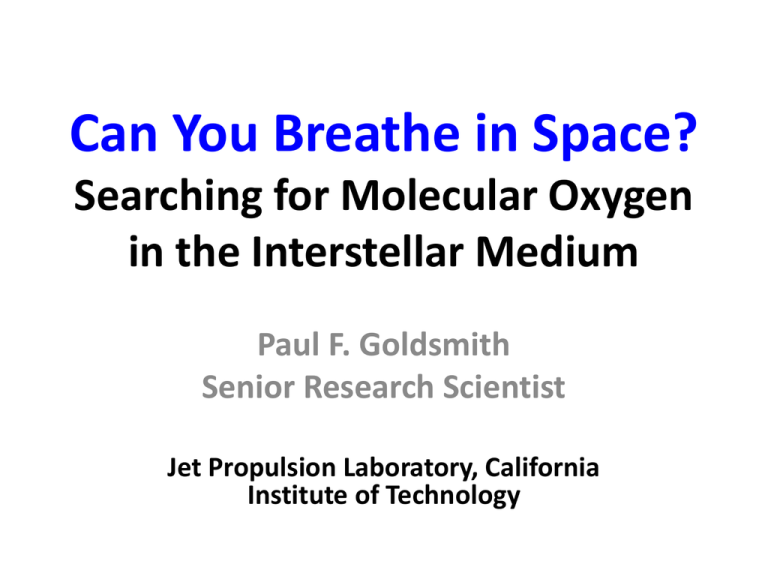 Can You Breathe in Space?
Searching for Molecular Oxygen in the Interstellar Medium

Paul F. Goldsmith
Senior Research Scientist

Jet Propulsion Laboratory, California Institute of Technology